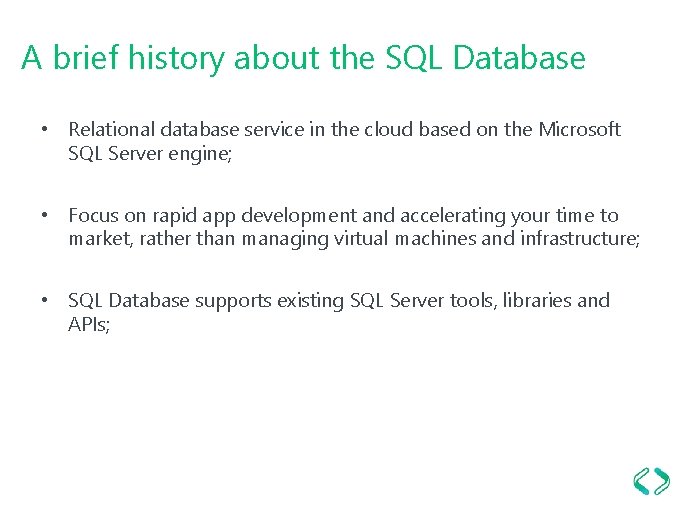 A brief history about the SQL Database

• Relational database service in the cloud based on the Microsoft SQL Server engine;

• Focus on rapid app development and accelerating your time to market, rather than managing virtual machines and infrastructure;

• SQL Database supports existing SQL Server tools, libraries and APIs;